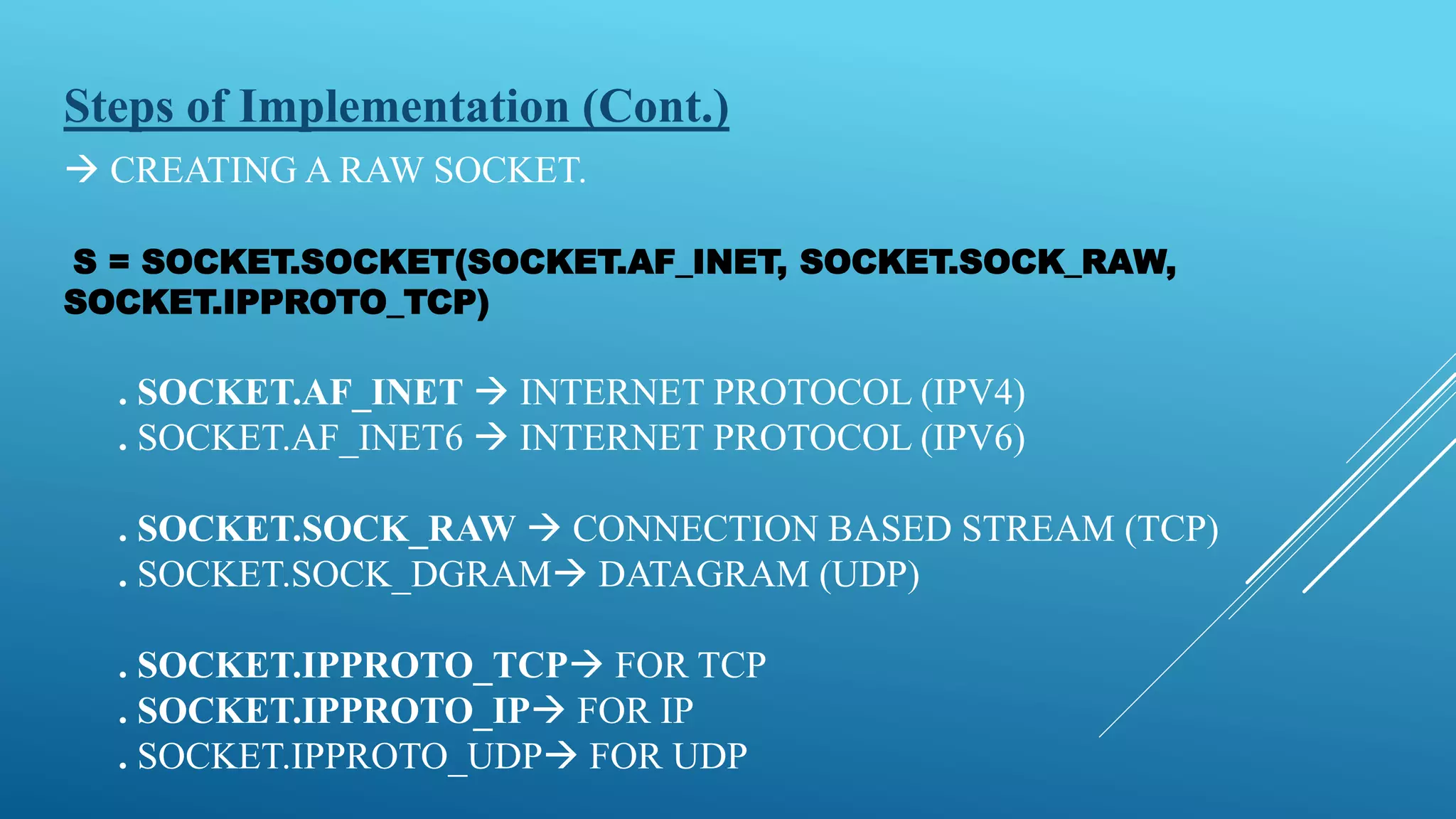 Steps of Implementation (Cont.)

→ CREATING A RAW SOCKET.

S = SOCKET.SOCKET(SOCKET.AF_INET, SOCKET.SOCK_RAW, SOCKET.IPPROTO_TCP)

. SOCKET.AF_INET → INTERNET PROTOCOL (IPV4)
. SOCKET.AF_INET6 → INTERNET PROTOCOL (IPV6)

. SOCKET.SOCK_RAW → CONNECTION BASED STREAM (TCP)
. SOCKET.SOCK_DGRAM→ DATAGRAM (UDP)

. SOCKET.IPPROTO_TCP→ FOR TCP
. SOCKET.IPPROTO_IP→ FOR IP
. SOCKET.IPPROTO_UDP→ FOR UDP